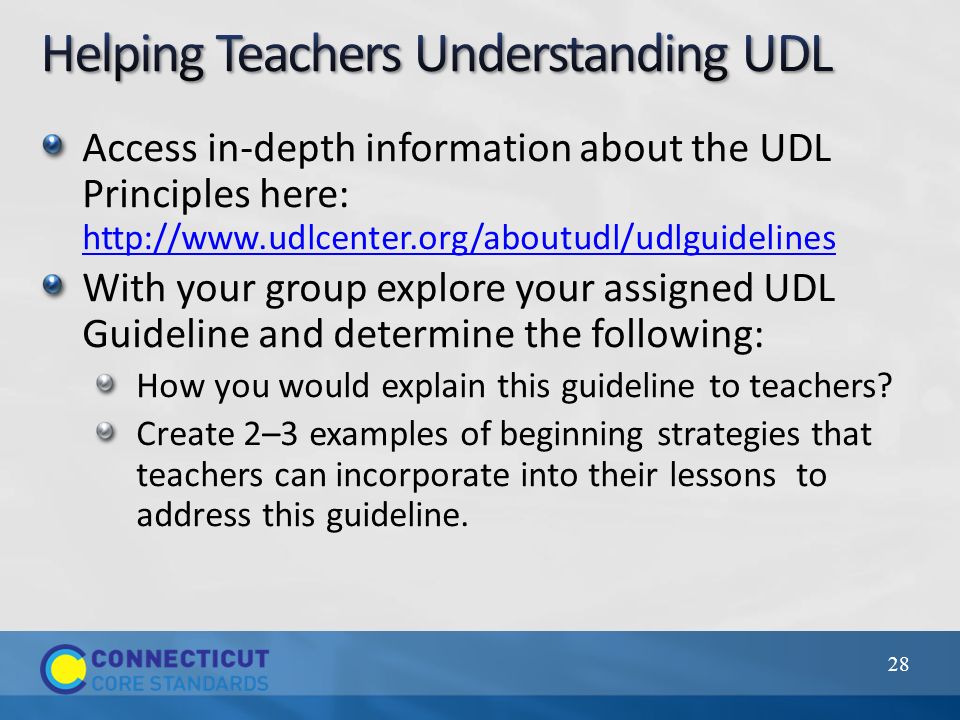 Helping Teachers Understanding UDL

Access in-depth information about the UDL Principles here: http://www.udlcenter.org/aboutudl/udlguidelines

With your group explore your assigned UDL Guideline and determine the following:

How you would explain this guideline to teachers?

Create 2–3 examples of beginning strategies that teachers can incorporate into their lessons to address this guideline.

CONNECTICUT CORE STANDARDS

28